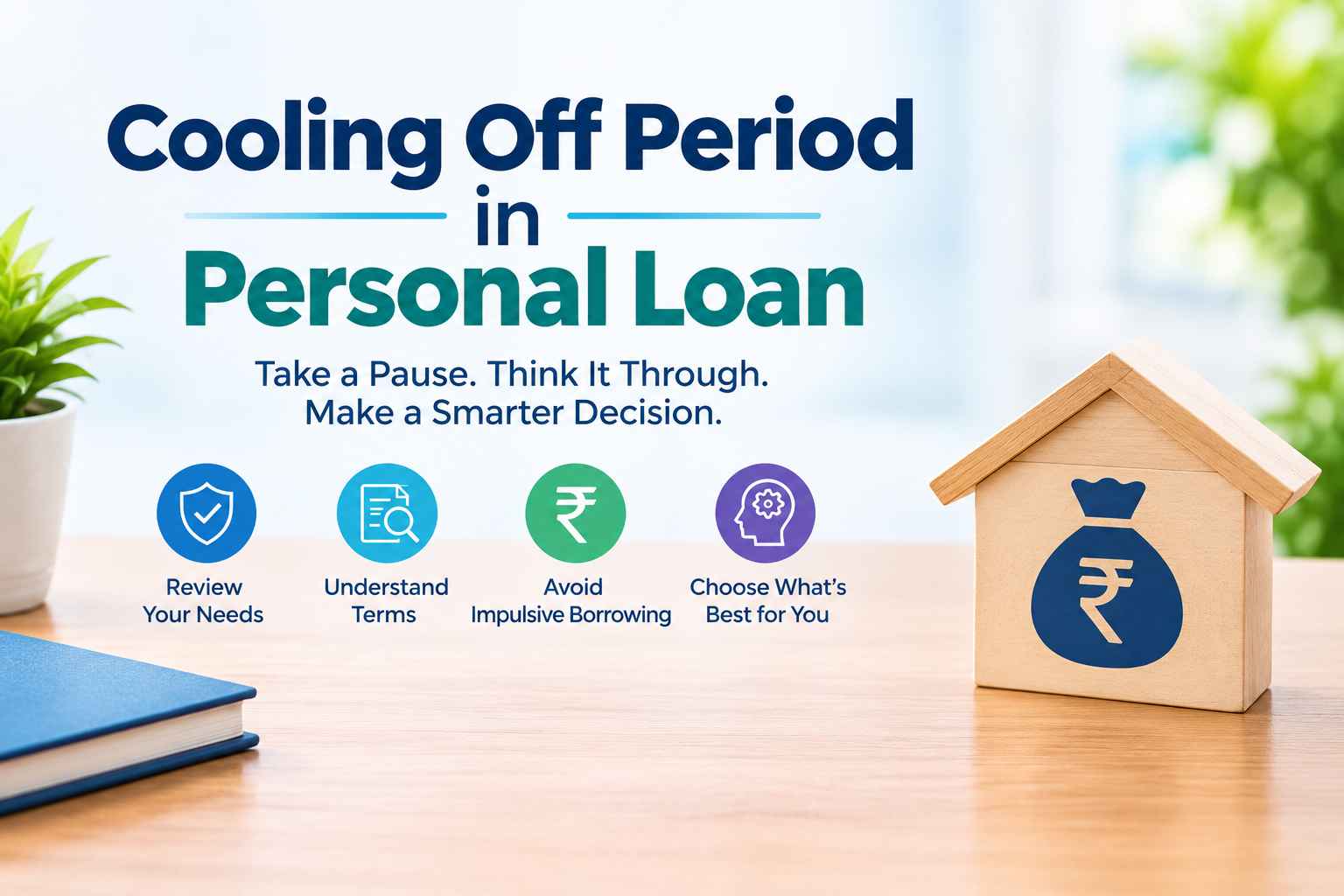 Cooling Off Period
in
Personal Loan

Take a Pause. Think It Through.
Make a Smarter Decision.

Review Your Needs

Understand Terms

₹

Avoid Impulsive Borrowing

Choose What's Best for You

₹